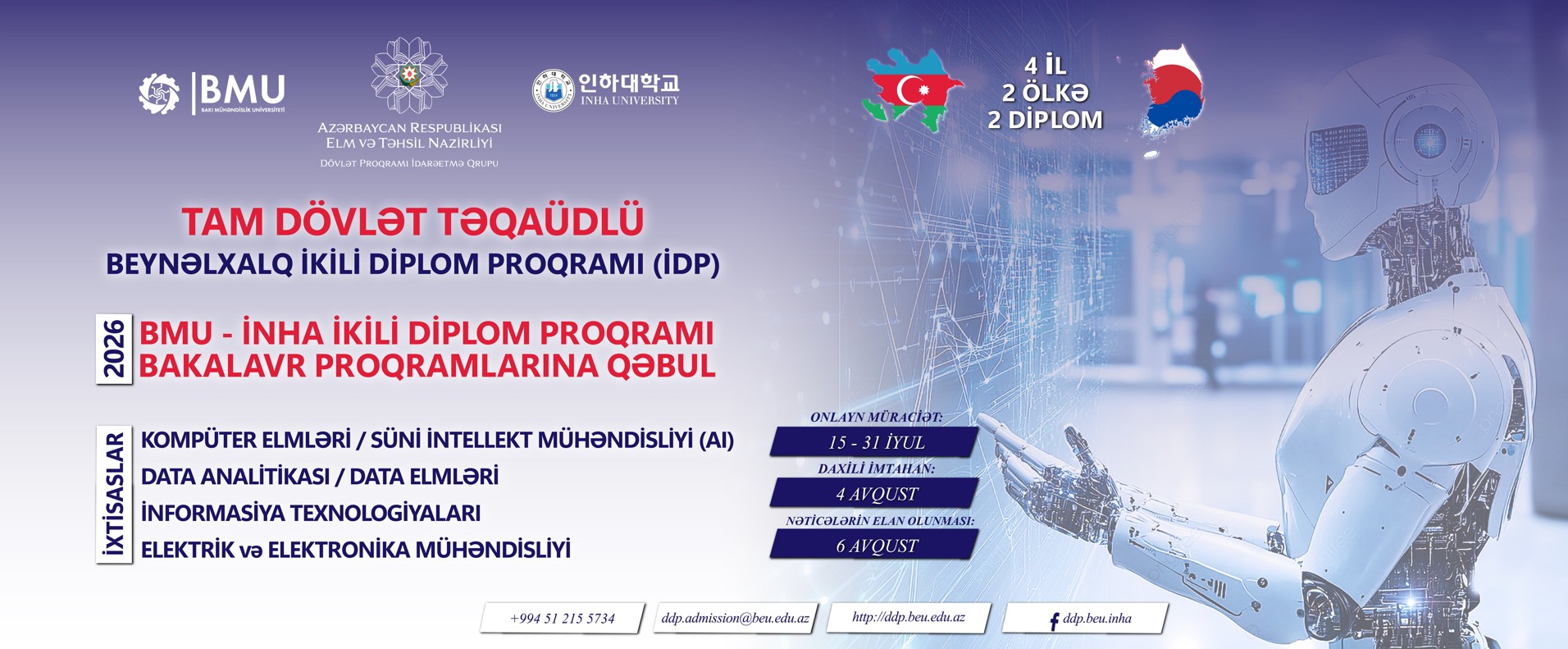 BMU
BAKI MÜHƏNDİSLİK UNİVERSİTETİ

AZƏRBAYCAN RESPUBLİKASI
ELM VƏ TƏHSİL NAZİRLİYİ
DÖVLƏT PROQRAMI İDARƏETMƏ QRUPU

인하대학교
INHA UNIVERSITY

4 İL
2 ÖLKƏ
2 DİPLOM

TAM DÖVLƏT TƏQAÜDLÜ
BEYNƏLXALQ İKİLİ DİPLOM PROQRAMI (İDP)

2026
BMU - İNHA İKİLİ DİPLOM PROQRAMI
BAKALAVR PROQRAMLARINA QƏBUL

İXTİSASLAR
KOMPÜTER ELMLƏRİ / SÜNİ İNTELLEKT MÜHƏNDİSLİYİ (AI)
DATA ANALİTİKASI / DATA ELMLƏRİ
İNFORMASİYA TEXNOLOGİYALARI
ELEKTRİK və ELEKTRONİKA MÜHƏNDİSLİYİ

ONLAYN MÜRACİƏT:
15 - 31 İYUL
DAXİLİ İMTAHAN:
4 AVQUST
NƏTİCƏLƏRİN ELAN OLUNMASI:
6 AVQUST

+994 51 215 5734
ddp.admission@beu.edu.az
http://ddp.beu.edu.az
ddp.beu.inha